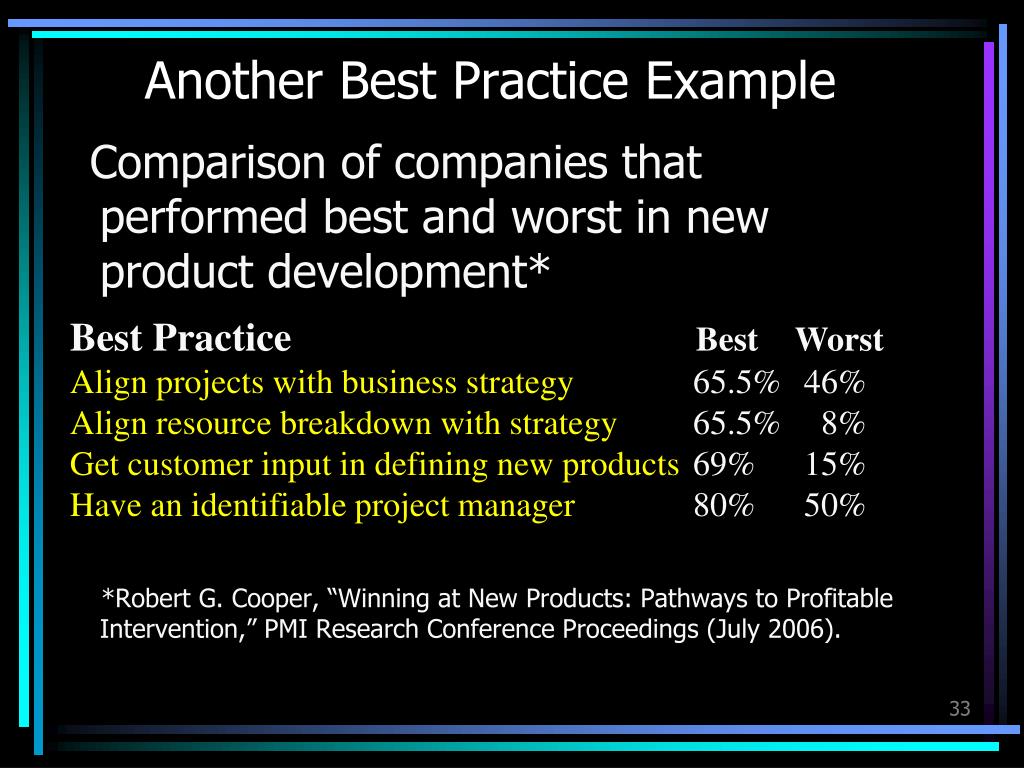 Another Best Practice Example

Comparison of companies that performed best and worst in new product development*

| Best Practice | Best | Worst |
|---|---|---|
| Align projects with business strategy | 65.5% | 46% |
| Align resource breakdown with strategy | 65.5% | 8% |
| Get customer input in defining new products | 69% | 15% |
| Have an identifiable project manager | 80% | 50% |

*Robert G. Cooper, “Winning at New Products: Pathways to Profitable Intervention,” PMI Research Conference Proceedings (July 2006).

33